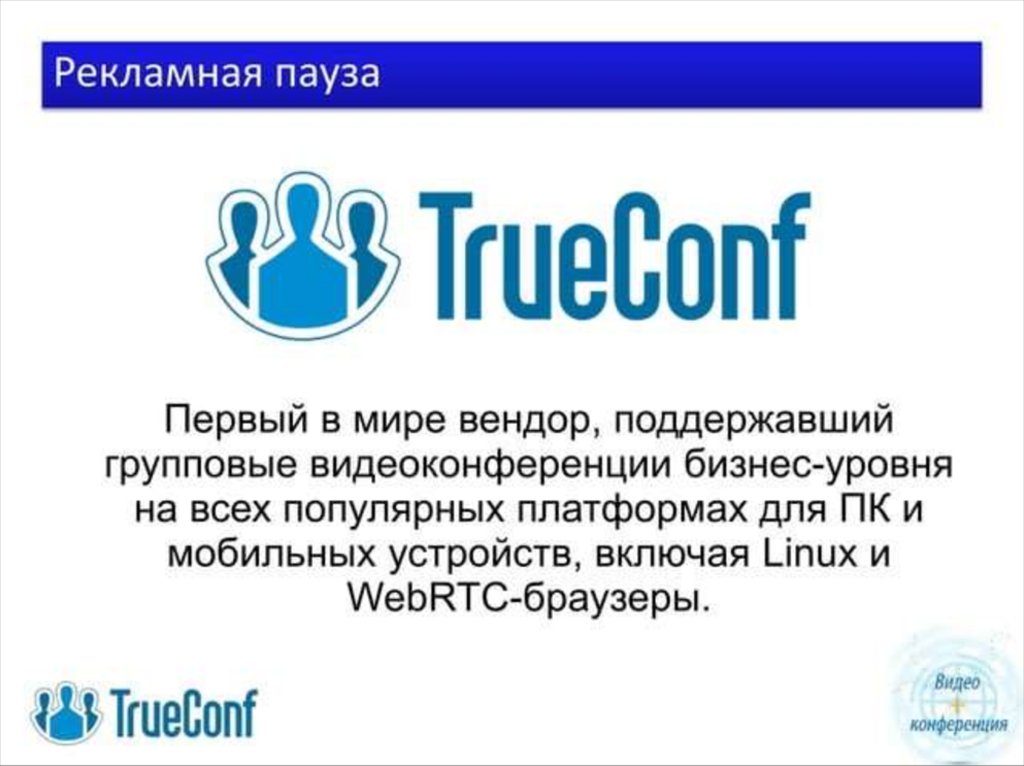 Рекламная пауза

TrueConf

Первый в мире вендор, поддержавший групповые видеоконференции бизнес-уровня на всех популярных платформах для ПК и мобильных устройств, включая Linux и WebRTC-браузеры.

TrueConf

Видео
+
конференция